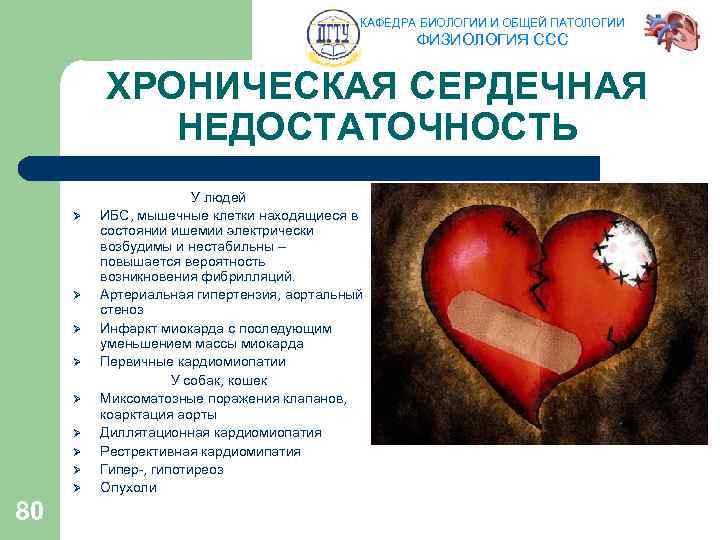 ДГТУ

КАФЕДРА БИОЛОГИИ И ОБЩЕЙ ПАТОЛОГИИ
ФИЗИОЛОГИЯ ССС

ХРОНИЧЕСКАЯ СЕРДЕЧНАЯ НЕДОСТАТОЧНОСТЬ

У людей
➢ ИБС, мышечные клетки находящиеся в состоянии ишемии электрически возбудимы и нестабильны – повышается вероятность возникновения фибрилляций.
➢ Артериальная гипертензия, аортальный стеноз
➢ Инфаркт миокарда с последующим уменьшением массы миокарда
➢ Первичные кардиомиопатии
У собак, кошек
➢ Миксоматозные поражения клапанов, коарктация аорты
➢ Диллятационная кардиомиопатия
➢ Рестрективная кардиомипатия
➢ Гипер-, гипотиреоз
➢ Опухоли

80